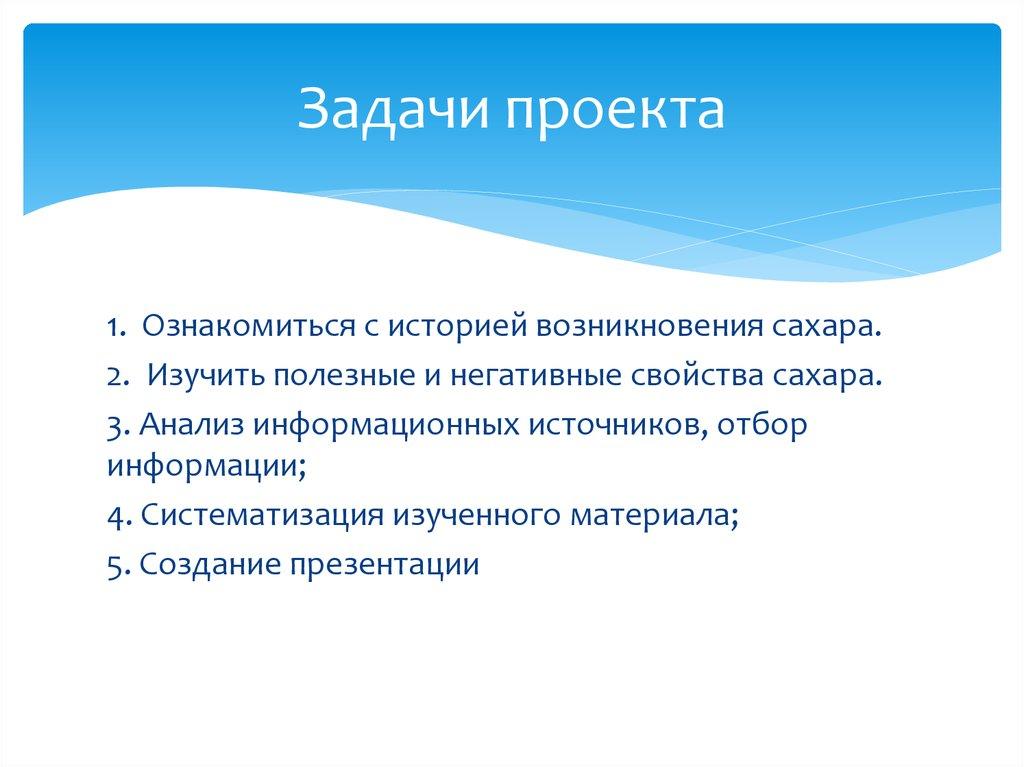 Задачи проекта

1. Ознакомиться с историей возникновения сахара.

2. Изучить полезные и негативные свойства сахара.

3. Анализ информационных источников, отбор информации;

4. Систематизация изученного материала;

5. Создание презентации